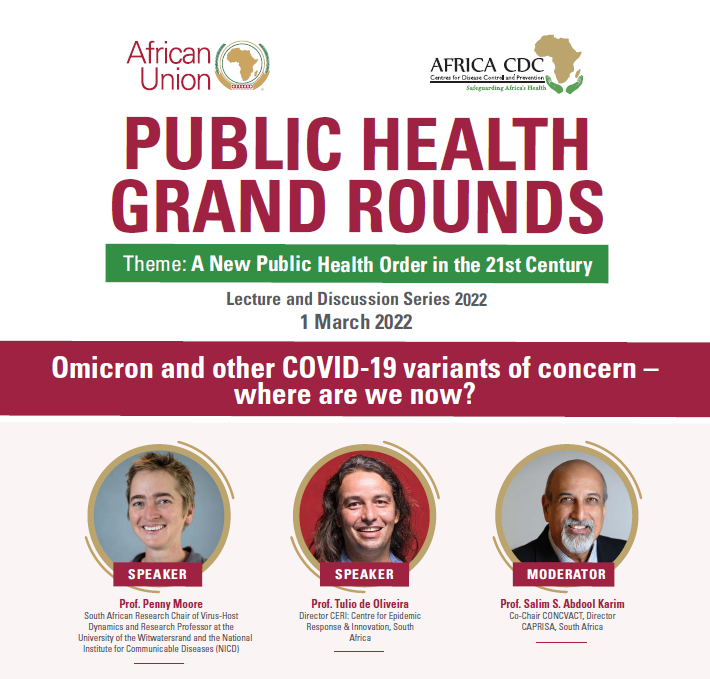 African Union

AFRICA CDC
Centres for Disease Control and Prevention
Safeguarding Africa's Health

PUBLIC HEALTH GRAND ROUNDS

Theme: A New Public Health Order in the 21st Century

Lecture and Discussion Series 2022
1 March 2022

Omicron and other COVID-19 variants of concern – where are we now?

SPEAKER
Prof. Penny Moore
South African Research Chair of Virus-Host Dynamics and Research Professor at the University of the Witwatersrand and the National Institute for Communicable Diseases (NICD)

SPEAKER
Prof. Tulio de Oliveira
Director CERI: Centre for Epidemic Response & Innovation, South Africa

MODERATOR
Prof. Salim S. Abdool Karim
Co-Chair CONCVACT, Director CAPRISA, South Africa